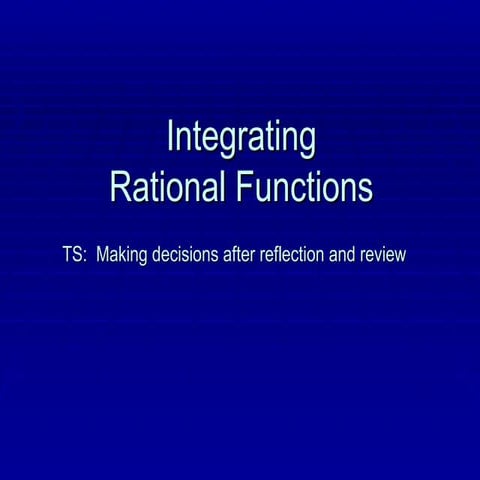 Integrating
Rational Functions

TS: Making decisions after reflection and review